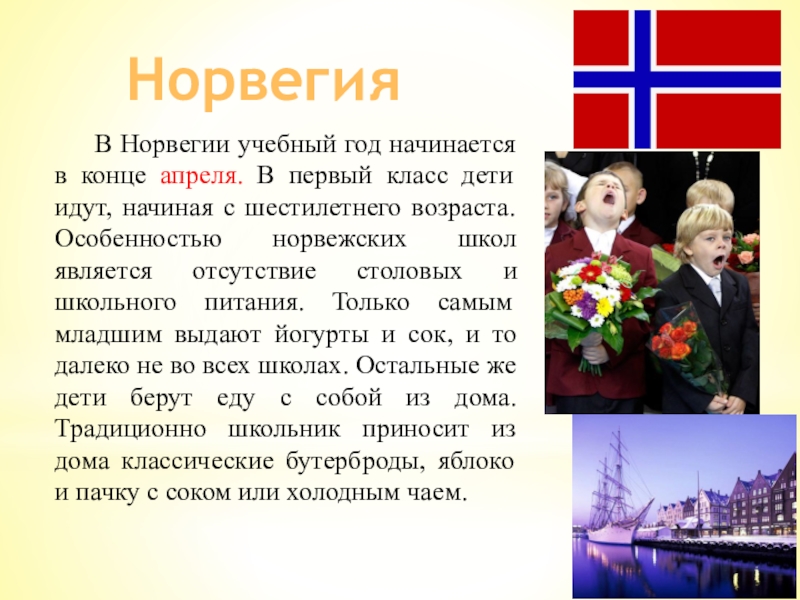 Норвегия

В Норвегии учебный год начинается в конце апреля. В первый класс дети идут, начиная с шестилетнего возраста. Особенностью норвежских школ является отсутствие столовых и школьного питания. Только самым младшим выдают йогурты и сок, и то далеко не во всех школах. Остальные же дети берут еду с собой из дома. Традиционно школьник приносит из дома классические бутерброды, яблоко и пачку с соком или холодным чаем.